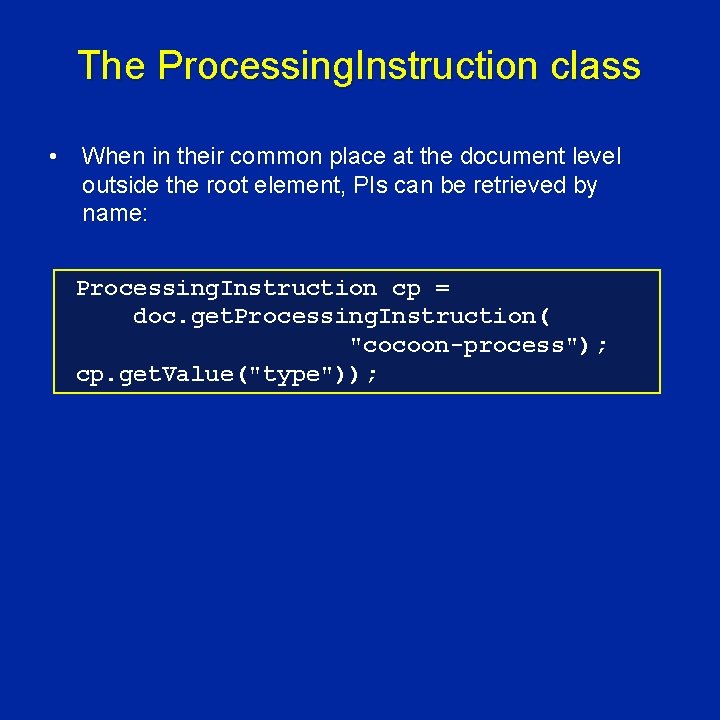 The ProcessingInstruction class

• When in their common place at the document level outside the root element, PIs can be retrieved by name:

ProcessingInstruction cp =
    doc.getProcessingInstruction(
                    "cocoon-process");
cp.getValue("type"));